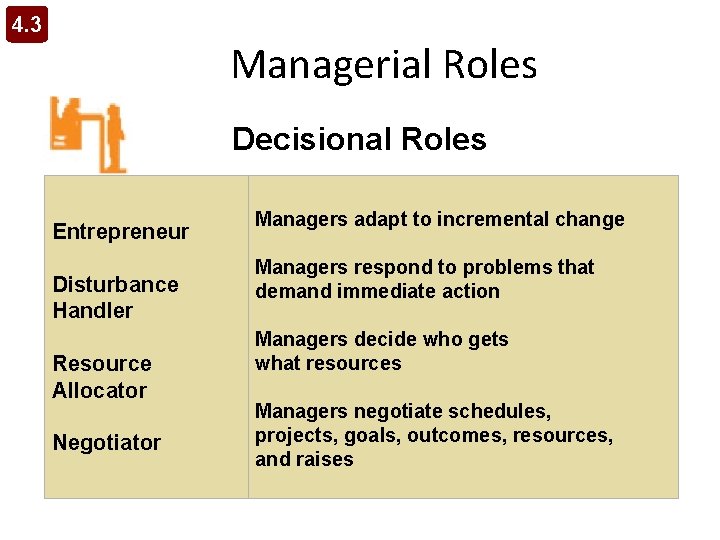 4.3

Managerial Roles

Decisional Roles

| | |
|---|---|
| Entrepreneur | Managers adapt to incremental change |
| Disturbance Handler | Managers respond to problems that demand immediate action |
| Resource Allocator | Managers decide who gets what resources |
| Negotiator | Managers negotiate schedules, projects, goals, outcomes, resources, and raises |